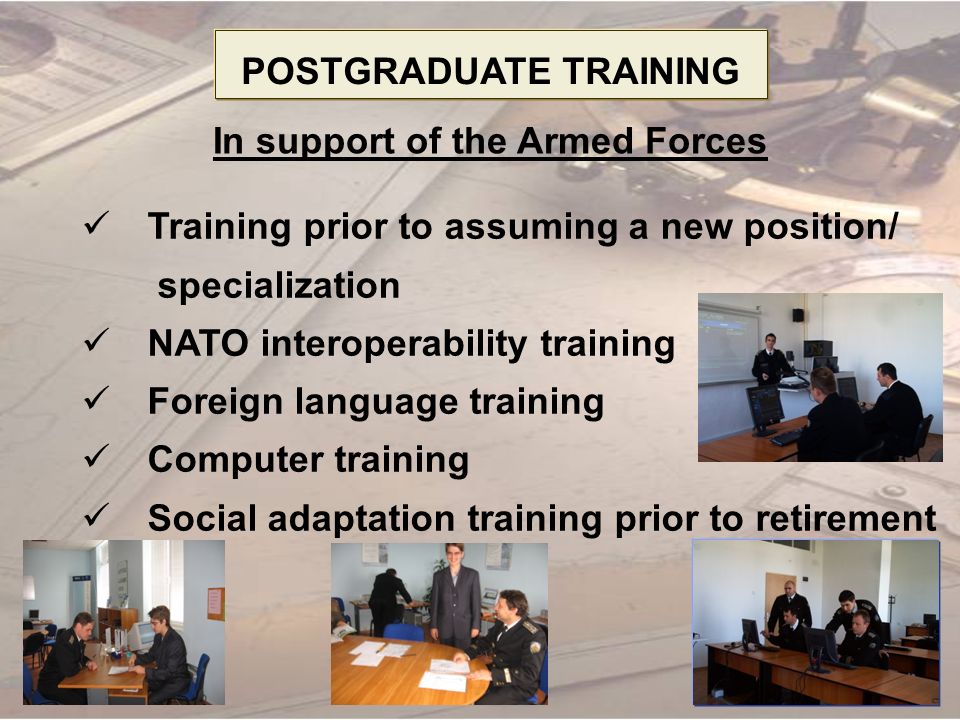 POSTGRADUATE TRAINING

In support of the Armed Forces

✓ Training prior to assuming a new position/ specialization

✓ NATO interoperability training

✓ Foreign language training

✓ Computer training

✓ Social adaptation training prior to retirement